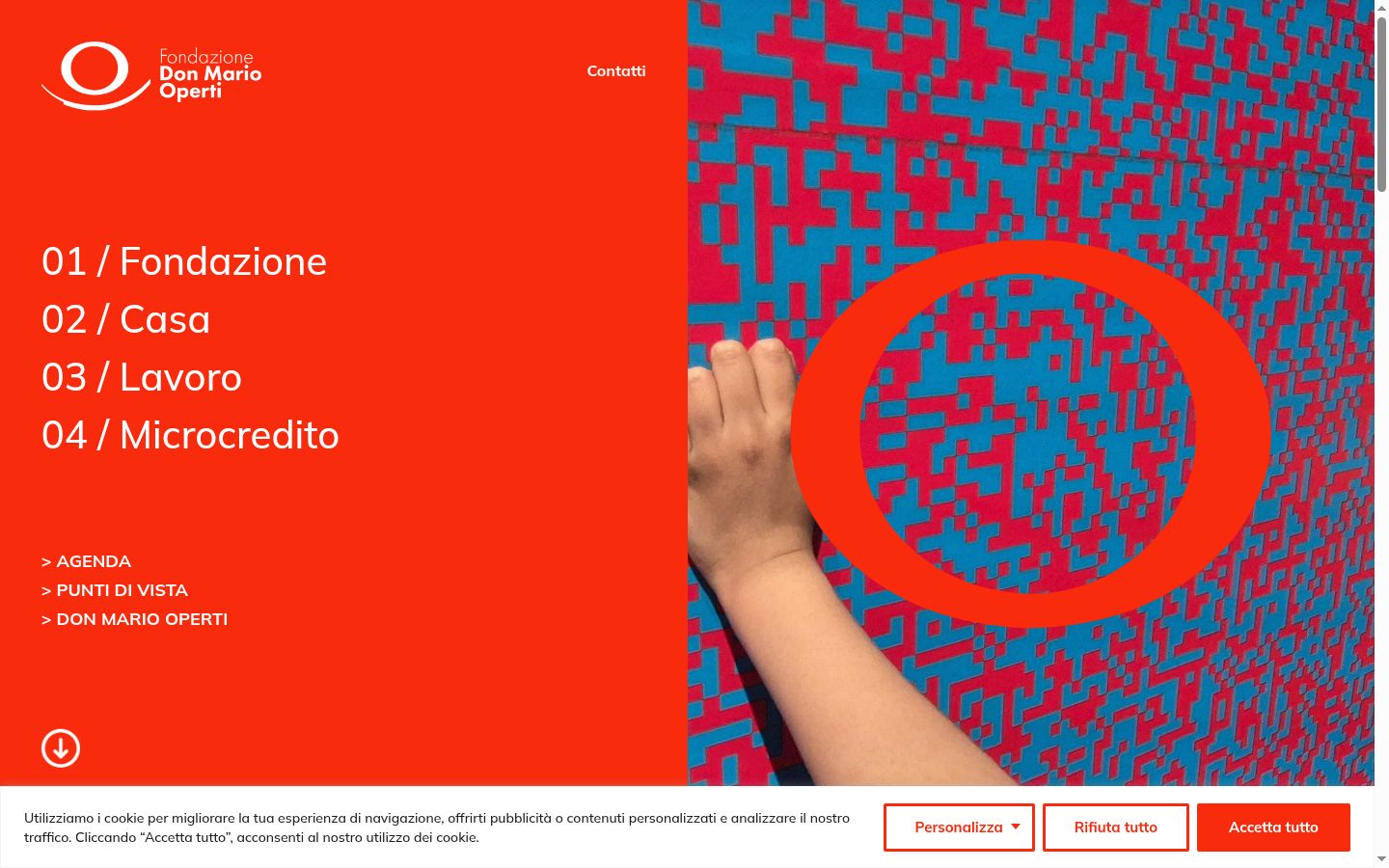 Fondazione
Don Mario
Operti

Contatti

01 / Fondazione
02 / Casa
03 / Lavoro
04 / Microcredito

> AGENDA
> PUNTI DI VISTA
> DON MARIO OPERTI

Utilizziamo i cookie per migliorare la tua esperienza di navigazione, offrirti pubblicità o contenuti personalizzati e analizzare il nostro traffico. Cliccando “Accetta tutto”, acconsenti al nostro utilizzo dei cookie.

Personalizza

Rifiuta tutto

Accetta tutto